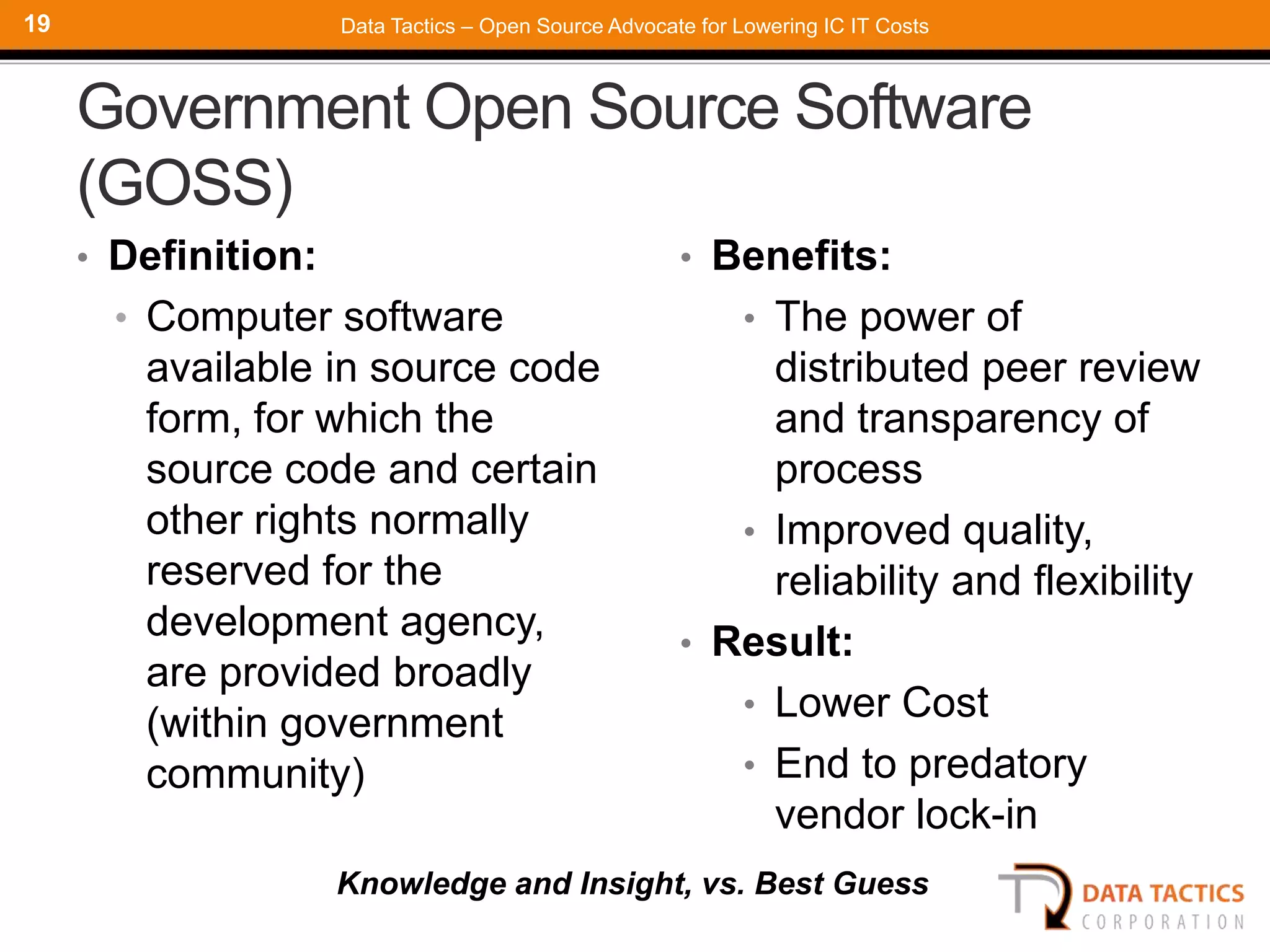 19

Data Tactics – Open Source Advocate for Lowering IC IT Costs

Government Open Source Software (GOSS)

• Definition:
  • Computer software available in source code form, for which the source code and certain other rights normally reserved for the development agency, are provided broadly (within government community)

• Benefits:
  • The power of distributed peer review and transparency of process
  • Improved quality, reliability and flexibility
• Result:
  • Lower Cost
  • End to predatory vendor lock-in

Knowledge and Insight, vs. Best Guess

DATA TACTICS
CORPORATION